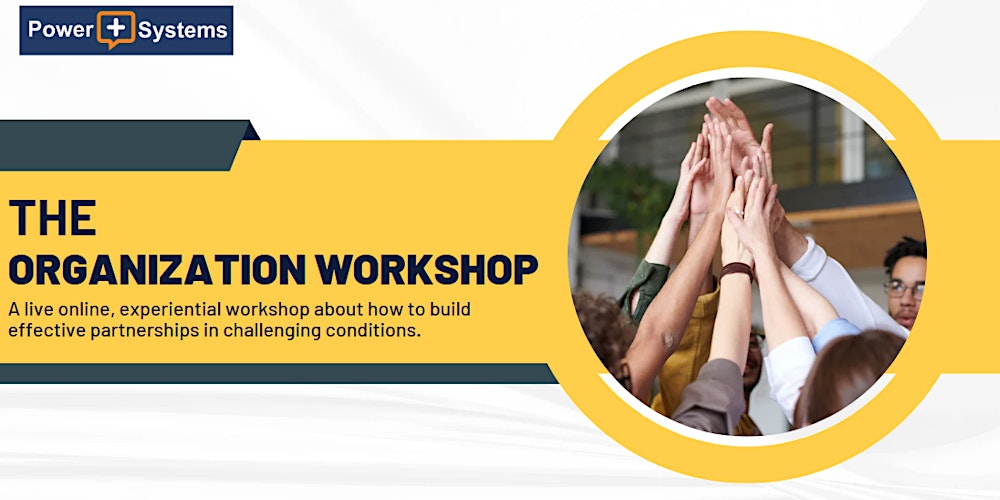 Power + Systems

THE
ORGANIZATION WORKSHOP

A live online, experiential workshop about how to build effective partnerships in challenging conditions.